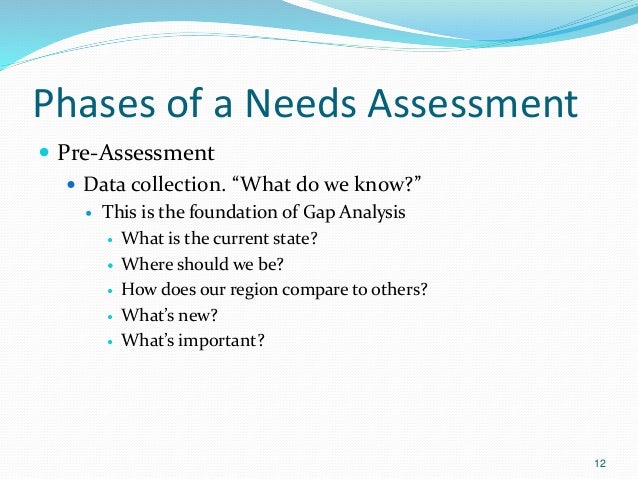 Phases of a Needs Assessment

- Pre-Assessment
  - Data collection. “What do we know?”
    - This is the foundation of Gap Analysis
      - What is the current state?
      - Where should we be?
      - How does our region compare to others?
      - What’s new?
      - What’s important?

12